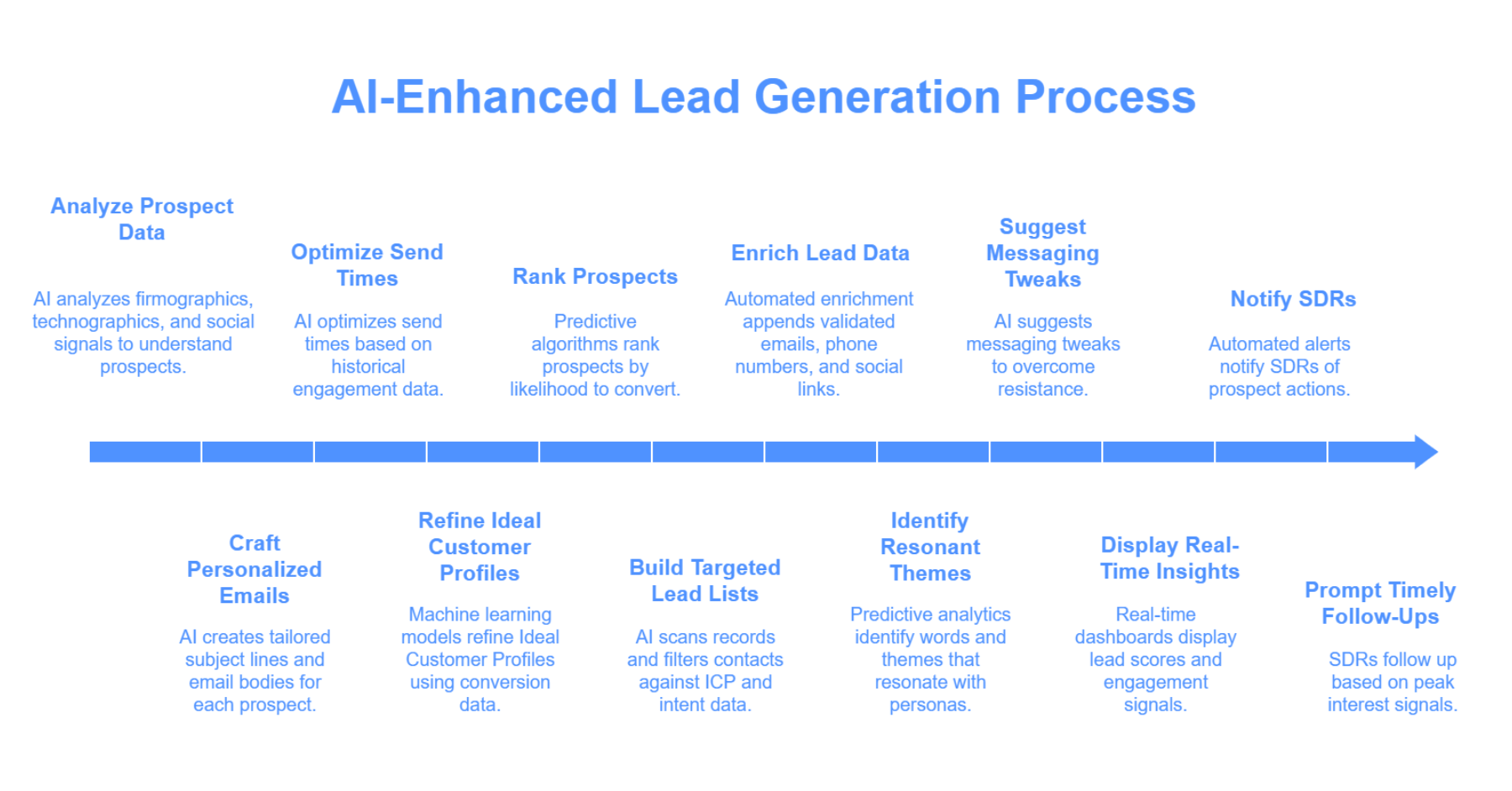 AI-Enhanced Lead Generation Process

Analyze Prospect Data

AI analyzes firmographics, technographics, and social signals to understand prospects.

Craft Personalized Emails

AI creates tailored subject lines and email bodies for each prospect.

Optimize Send Times

AI optimizes send times based on historical engagement data.

Refine Ideal Customer Profiles

Machine learning models refine Ideal Customer Profiles using conversion data.

Rank Prospects

Predictive algorithms rank prospects by likelihood to convert.

Build Targeted Lead Lists

AI scans records and filters contacts against ICP and intent data.

Enrich Lead Data

Automated enrichment appends validated emails, phone numbers, and social links.

Identify Resonant Themes

Predictive analytics identify words and themes that resonate with personas.

Suggest Messaging Tweaks

AI suggests messaging tweaks to overcome resistance.

Display Real-Time Insights

Real-time dashboards display lead scores and engagement signals.

Notify SDRs

Automated alerts notify SDRs of prospect actions.

Prompt Timely Follow-Ups

SDRs follow up based on peak interest signals.